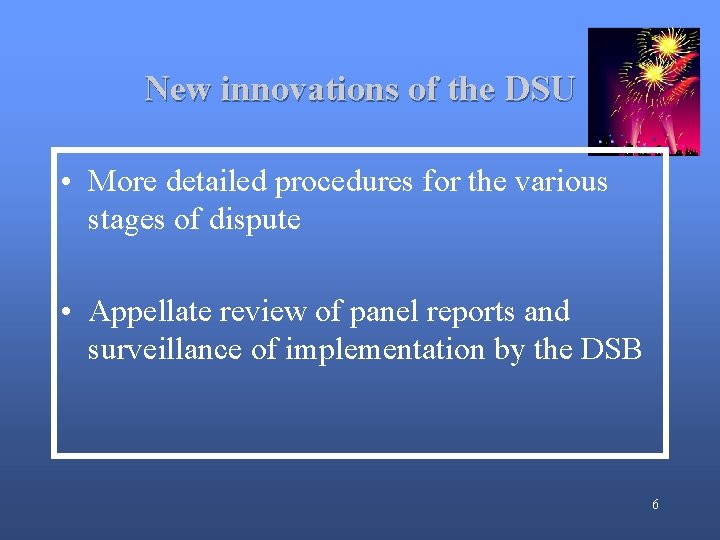 New innovations of the DSU

• More detailed procedures for the various stages of dispute

• Appellate review of panel reports and surveillance of implementation by the DSB

6